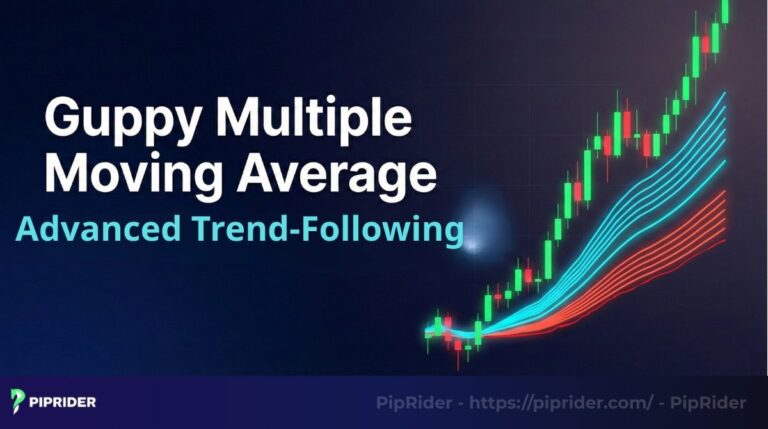 Guppy Multiple Moving Average

Advanced Trend-Following

PIPRIDER

PipRider - https://piprider.com/ - PipRider